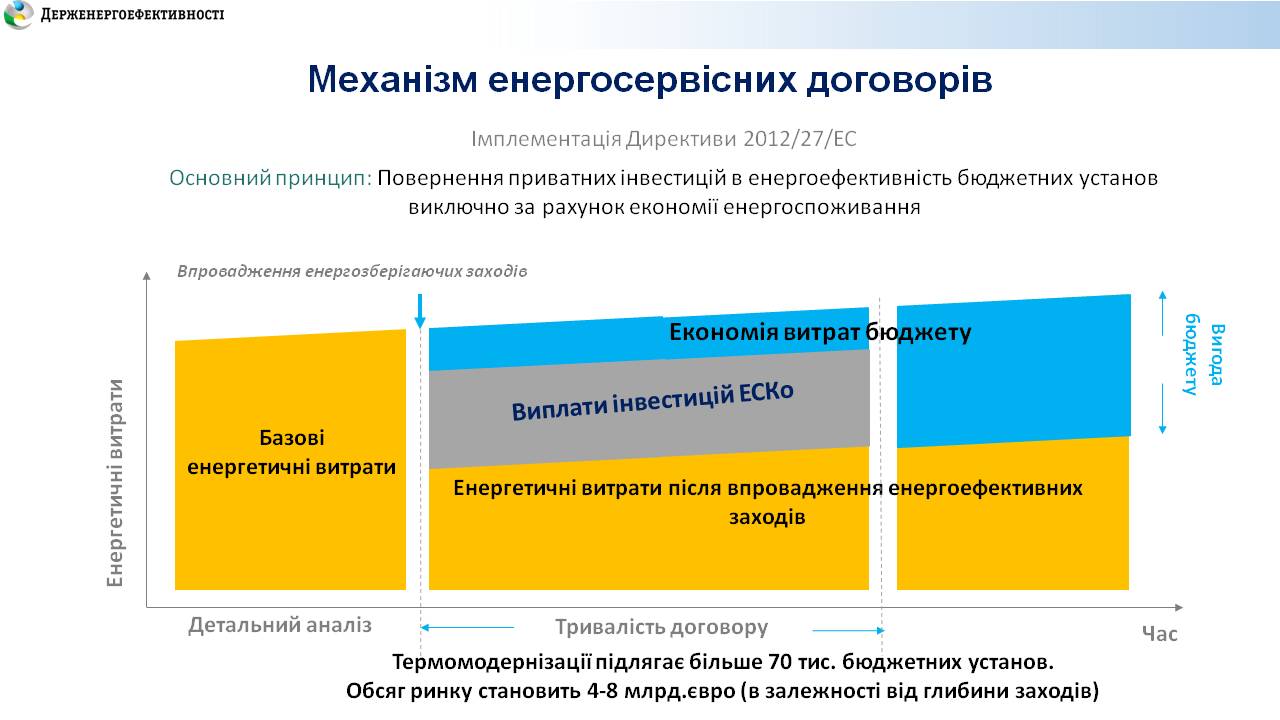 ДЕРЖЕНЕРГОЕФЕКТИВНОСТІ

Механізм енергосервісних договорів

Імплементація Директиви 2012/27/ЕС

Основний принцип: Повернення приватних інвестицій в енергоефективність бюджетних установ виключно за рахунок економії енергоспоживання

Впровадження енергозберігаючих заходів

Енергетичні витрати

Базові енергетичні витрати

Економія витрат бюджету

Виплати інвестицій ЕСКо

Енергетичні витрати після впровадження енергоефективних заходів

Вигода бюджету

Детальний аналіз

Тривалість договору

Час

Термомодернізації підлягає більше 70 тис. бюджетних установ.
Обсяг ринку становить 4-8 млрд.євро (в залежності від глибини заходів)